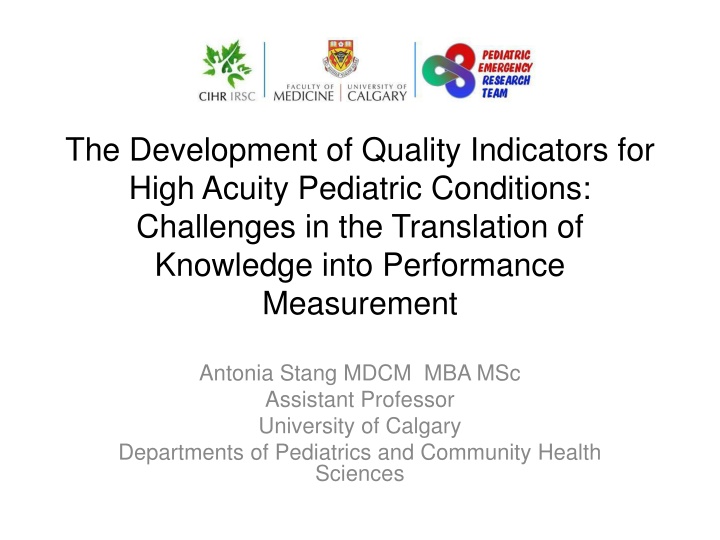 CIHR IRSC

FACULTY OF MEDICINE | UNIVERSITY OF CALGARY

PEDIATRIC EMERGENCY RESEARCH TEAM

The Development of Quality Indicators for High Acuity Pediatric Conditions: Challenges in the Translation of Knowledge into Performance Measurement

Antonia Stang MDCM MBA MSc
Assistant Professor
University of Calgary
Departments of Pediatrics and Community Health Sciences